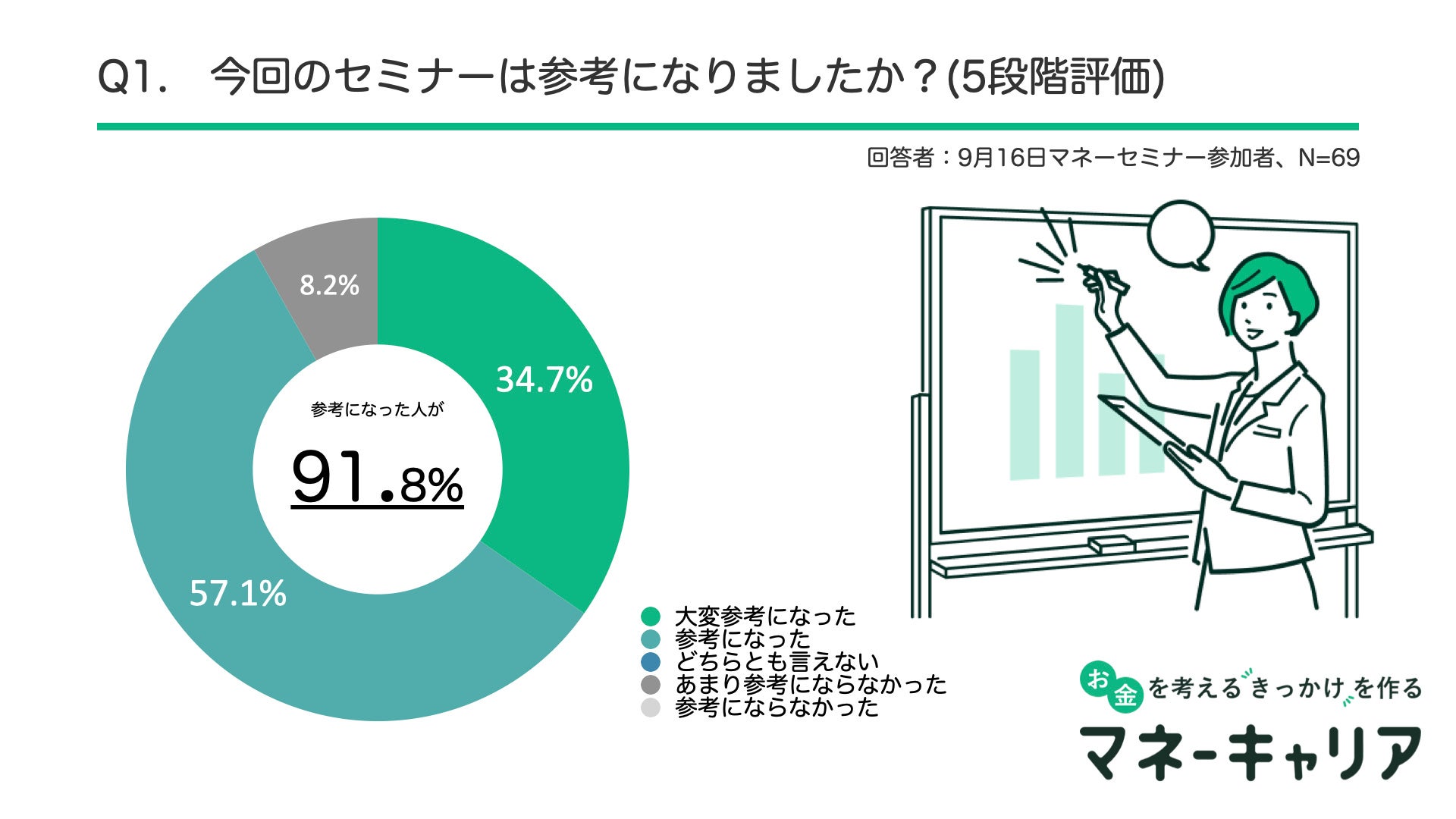 Q1.　今回のセミナーは参考になりましたか？(5段階評価)

回答者：9月16日マネーセミナー参加者、N=69

8.2%

34.7%

57.1%

参考になった人が

91.8%

大変参考になった
参考になった
どちらとも言えない
あまり参考にならなかった
参考にならなかった

お金を考えるきっかけを作る
マネーキャリア